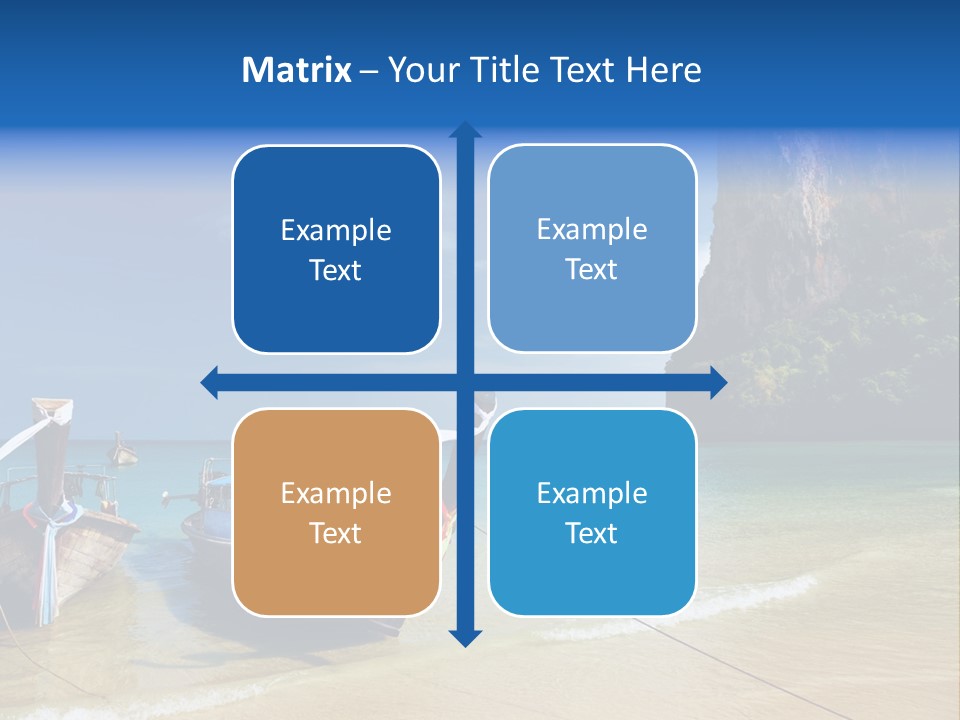 Matrix – Your Title Text Here

Example Text

Example Text

Example Text

Example Text